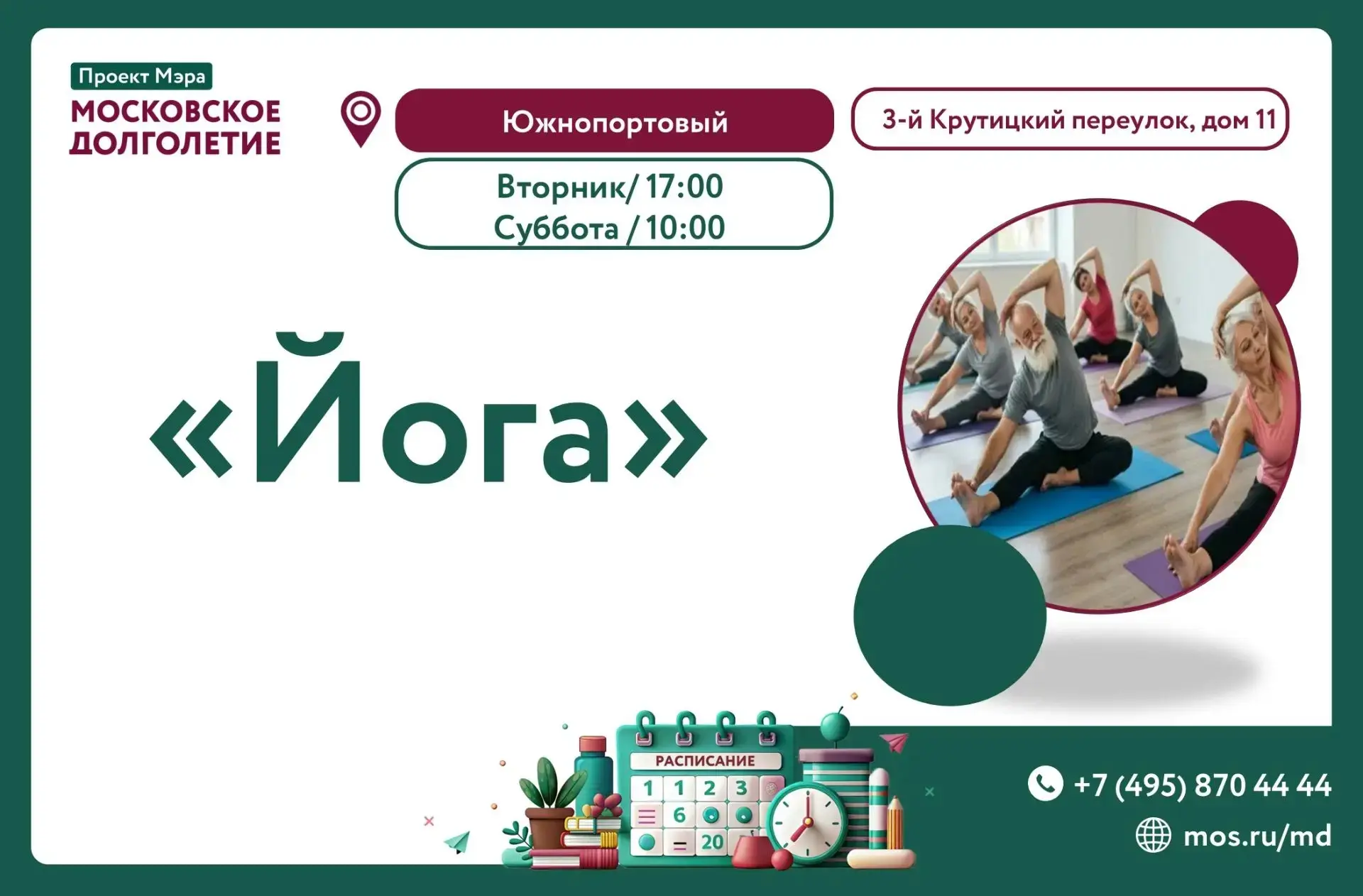 Проект Мэра
МОСКОВСКОЕ ДОЛГОЛЕТИЕ

Южнопортовый

3-й Крутицкий переулок, дом 11

Вторник/ 17:00
Суббота / 10:00

«Йога»

РАСПИСАНИЕ
1 1 2 3
6
20

+7 (495) 870 44 44
mos.ru/md